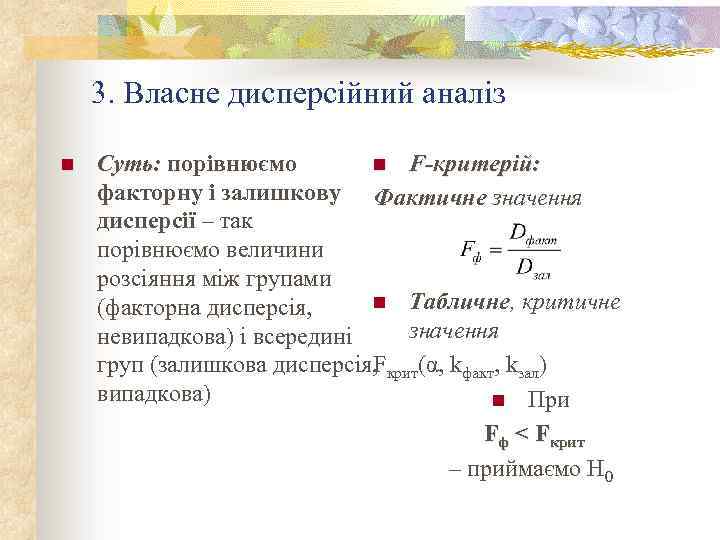 3. Власне дисперсійний аналіз

Суть: порівнюємо факторну і залишкову дисперсії – так порівнюємо величини розсіяння між групами (факторна дисперсія, невипадкова) і всередині груп (залишкова дисперсія, випадкова)

F-критерій:

Фактичне значення

$F_{ф} = \frac{D_{факт}}{D_{зал}}$

Табличне, критичне значення

$F_{крит}(\alpha, k_{факт}, k_{зал})$

При

$F_{ф} < F_{крит}$

– приймаємо $H_0$